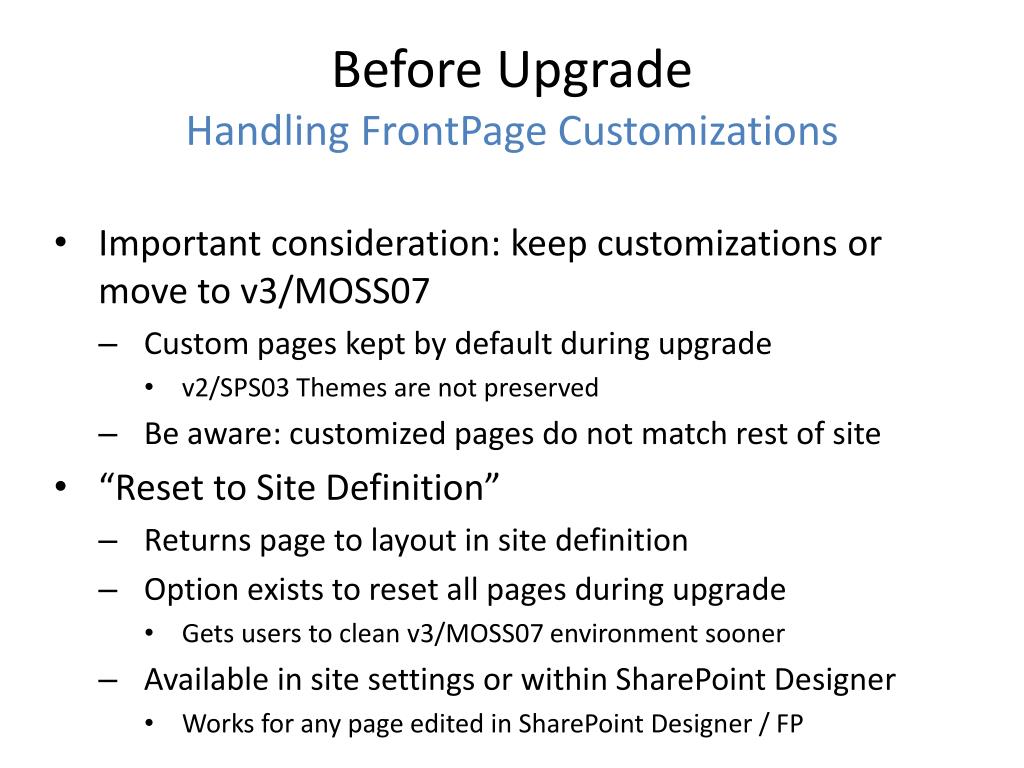 Before Upgrade
Handling FrontPage Customizations

• Important consideration: keep customizations or move to v3/MOSS07
– Custom pages kept by default during upgrade
• v2/SPS03 Themes are not preserved
– Be aware: customized pages do not match rest of site
• “Reset to Site Definition”
– Returns page to layout in site definition
– Option exists to reset all pages during upgrade
• Gets users to clean v3/MOSS07 environment sooner
– Available in site settings or within SharePoint Designer
• Works for any page edited in SharePoint Designer / FP